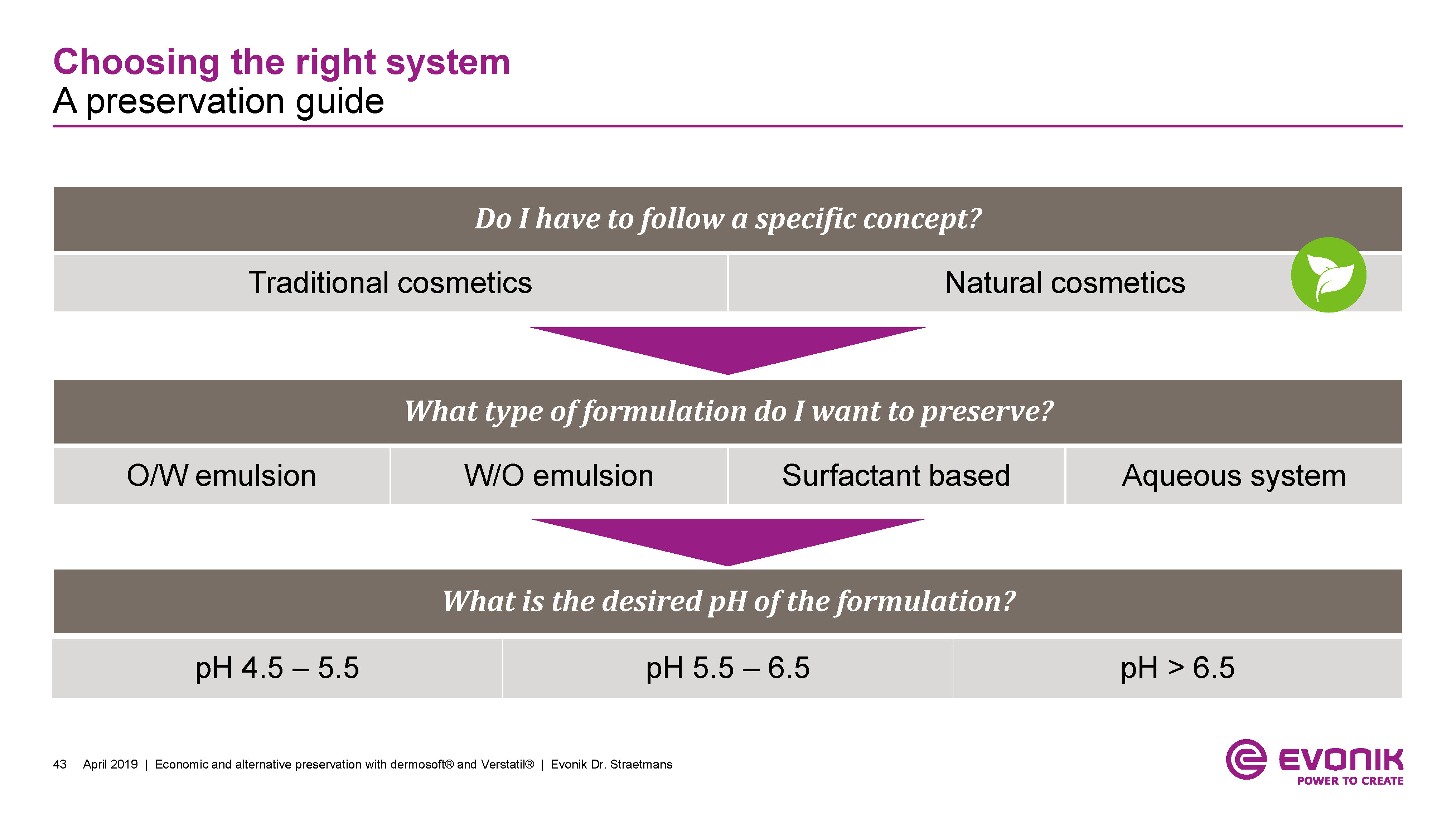 Choosing the right system
A preservation guide

Do I have to follow a specific concept?

Traditional cosmetics

Natural cosmetics

What type of formulation do I want to preserve?

O/W emulsion

W/O emulsion

Surfactant based

Aqueous system

What is the desired pH of the formulation?

pH 4.5 – 5.5

pH 5.5 – 6.5

pH > 6.5

43 April 2019 | Economic and alternative preservation with dermosoft® and Verstatil® | Evonik Dr. Straetmans

EVONIK
POWER TO CREATE